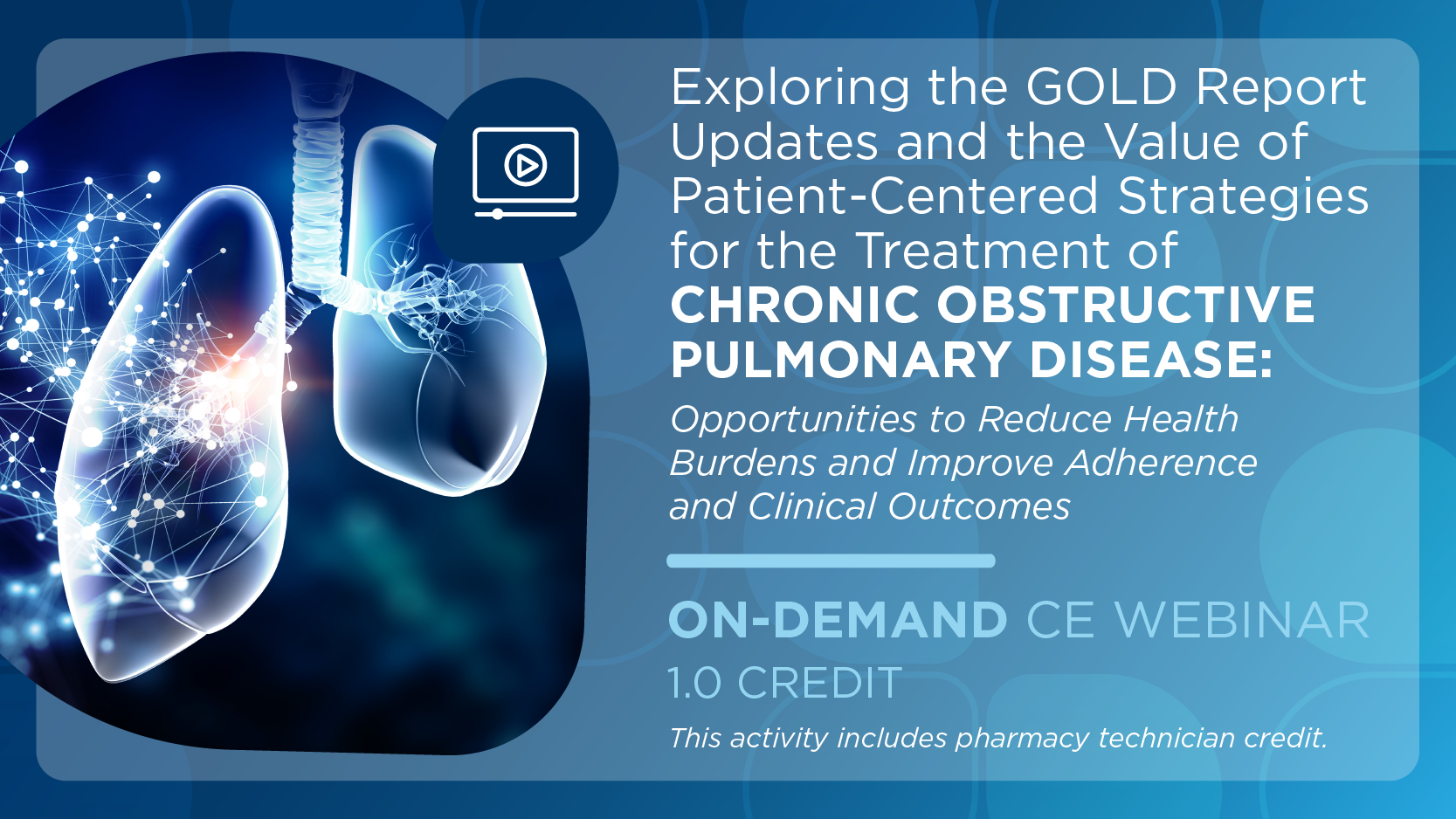 Exploring the GOLD Report Updates and the Value of Patient-Centered Strategies for the Treatment of CHRONIC OBSTRUCTIVE PULMONARY DISEASE:

Opportunities to Reduce Health Burdens and Improve Adherence and Clinical Outcomes

ON-DEMAND CE WEBINAR

1.0 CREDIT

This activity includes pharmacy technician credit.